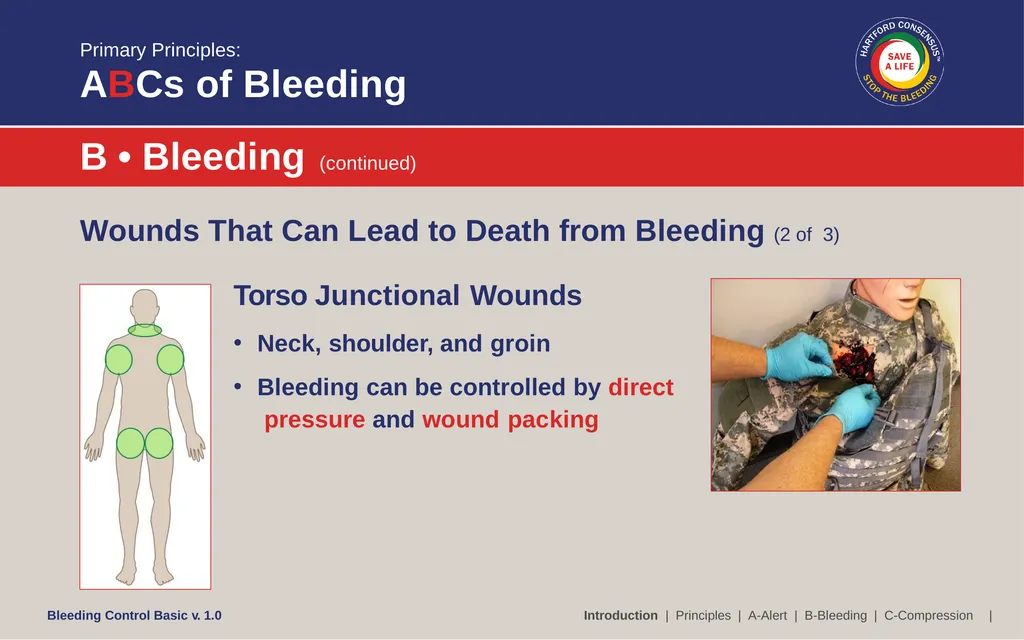 Primary Principles:

ABCs of Bleeding

HARTFORD CONSENSUS™ SAVE A LIFE STOP THE BLEEDING

B • Bleeding (continued)

Wounds That Can Lead to Death from Bleeding (2 of 3)

Torso Junctional Wounds

• Neck, shoulder, and groin

• Bleeding can be controlled by direct pressure and wound packing

Bleeding Control Basic v. 1.0

Introduction | Principles | A-Alert | B-Bleeding | C-Compression |